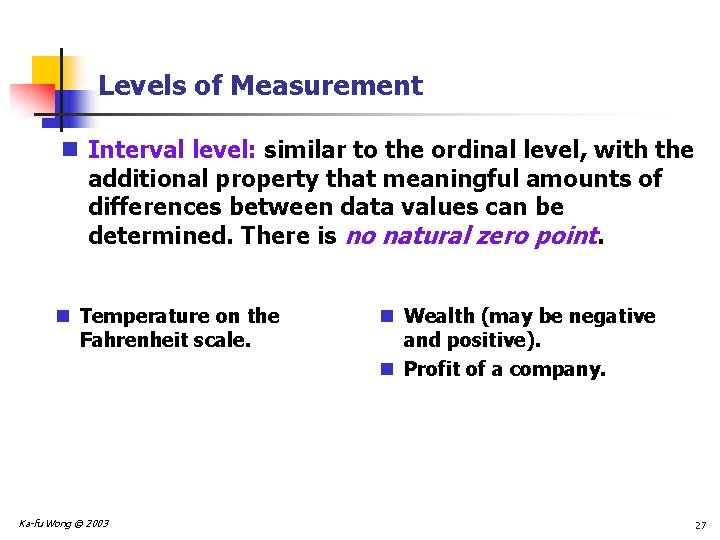 Levels of Measurement

Interval level: similar to the ordinal level, with the additional property that meaningful amounts of differences between data values can be determined. There is no natural zero point.

Temperature on the Fahrenheit scale.

Wealth (may be negative and positive).

Profit of a company.

Ka-fu Wong © 2003

27